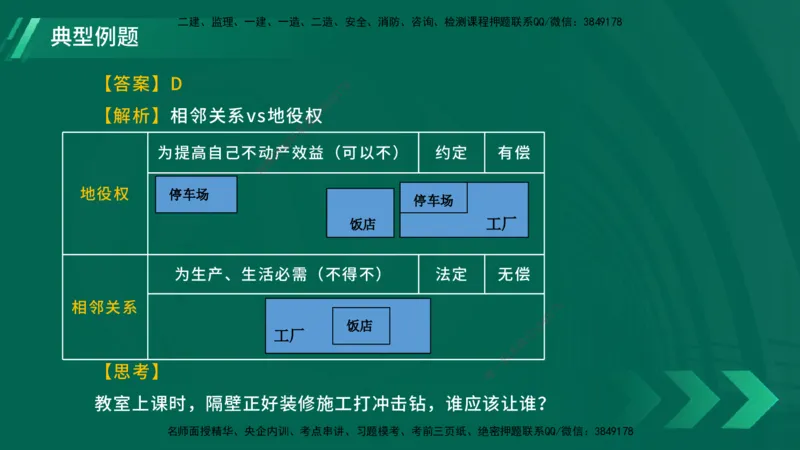 二建、监理、一建、一造、二造、安全、消防、咨询、检测课程押题联系QQ/微信：3849178

典型例题

【答案】D

【解析】相邻关系vs地役权

| 地役权 | 为提高自己不动产效益（可以不） | 约定 | 有偿 |
|---|---|---|---|
| | 停车场 饭店 停车场 工厂 | | |
| 相邻关系 | 为生产、生活必需（不得不） | 法定 | 无偿 |
| | 工厂 饭店 | | |

【思考】

教室上课时，隔壁正好装修施工打冲击钻，谁应该让谁？

名师面授精华、央企内训、考点串讲、习题模考、考前三页纸、绝密押题联系QQ/微信：3849178